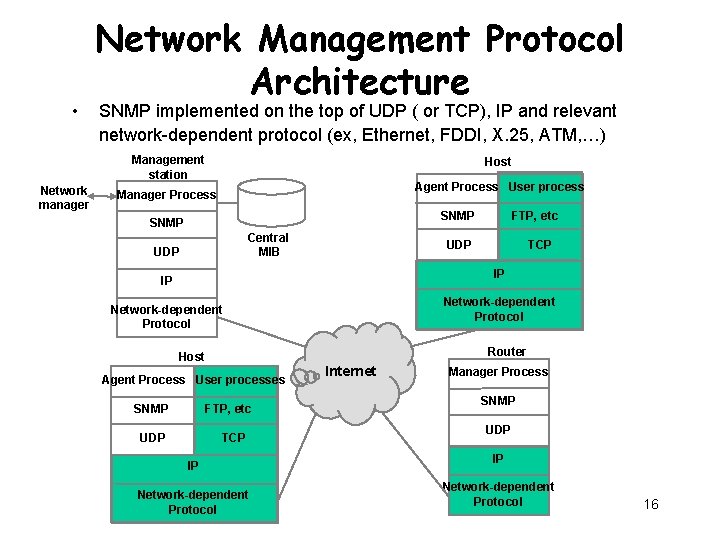 Network Management Protocol Architecture

• SNMP implemented on the top of UDP ( or TCP), IP and relevant network-dependent protocol (ex, Ethernet, FDDI, X.25, ATM,…)

Management station

Network manager

Manager Process

SNMP

UDP

IP

Network-dependent Protocol

Central MIB

Host

Agent Process

User process

SNMP

FTP, etc

UDP

TCP

IP

Network-dependent Protocol

Internet

Host

Agent Process

User processes

SNMP

FTP, etc

UDP

TCP

IP

Network-dependent Protocol

Router

Manager Process

SNMP

UDP

IP

Network-dependent Protocol

16